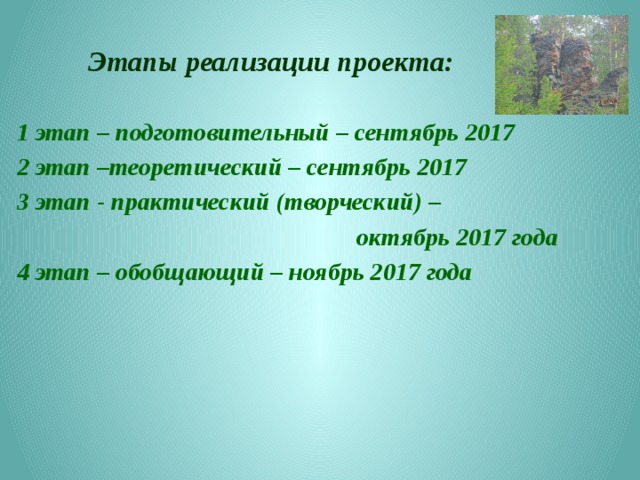 Этапы реализации проекта:

1 этап – подготовительный – сентябрь 2017

2 этап –теоретический – сентябрь 2017

3 этап - практический (творческий) – октябрь 2017 года

4 этап – обобщающий – ноябрь 2017 года